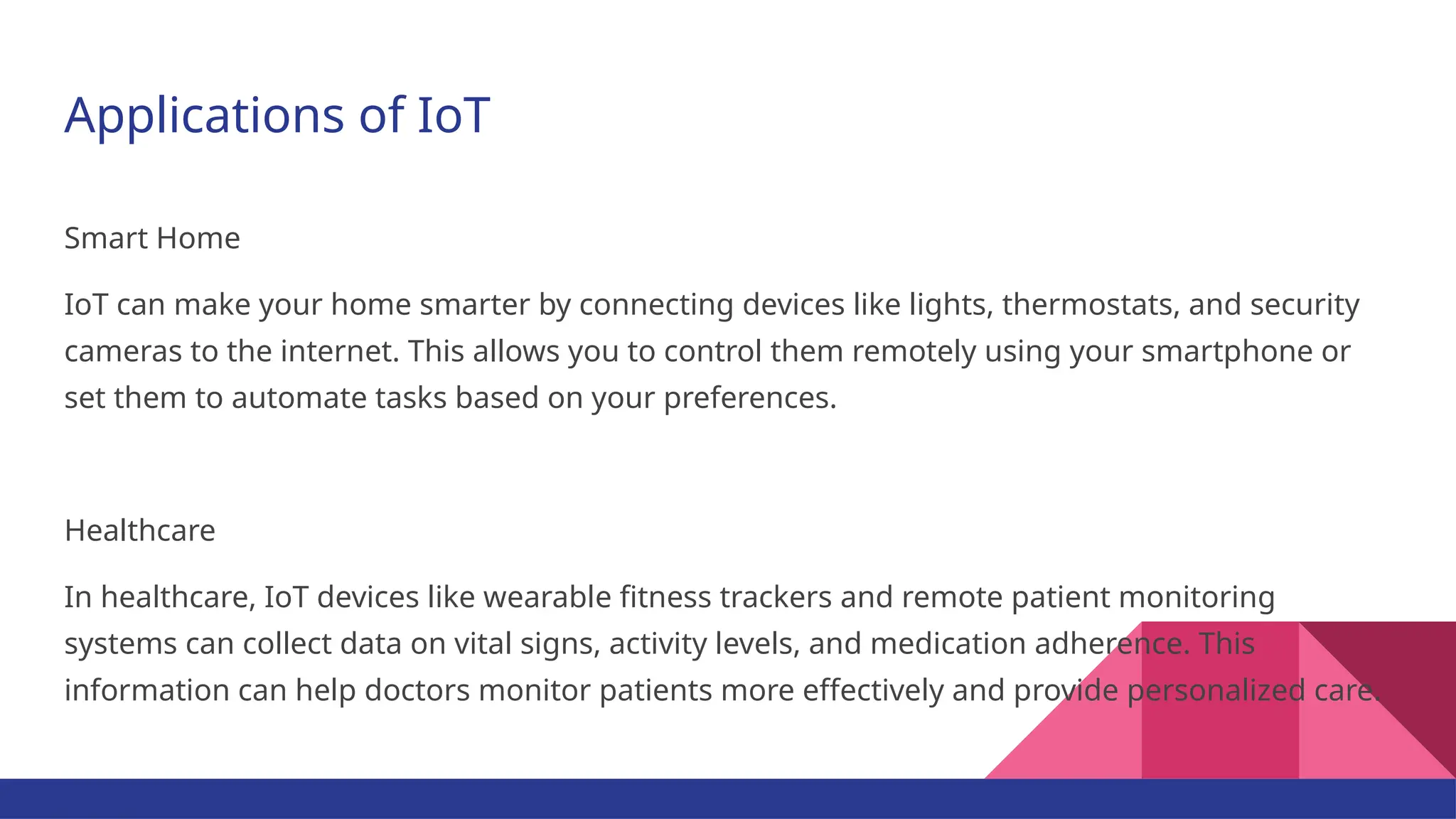 Applications of IoT

Smart Home

IoT can make your home smarter by connecting devices like lights, thermostats, and security cameras to the internet. This allows you to control them remotely using your smartphone or set them to automate tasks based on your preferences.

Healthcare

In healthcare, IoT devices like wearable fitness trackers and remote patient monitoring systems can collect data on vital signs, activity levels, and medication adherence. This information can help doctors monitor patients more effectively and provide personalized care.